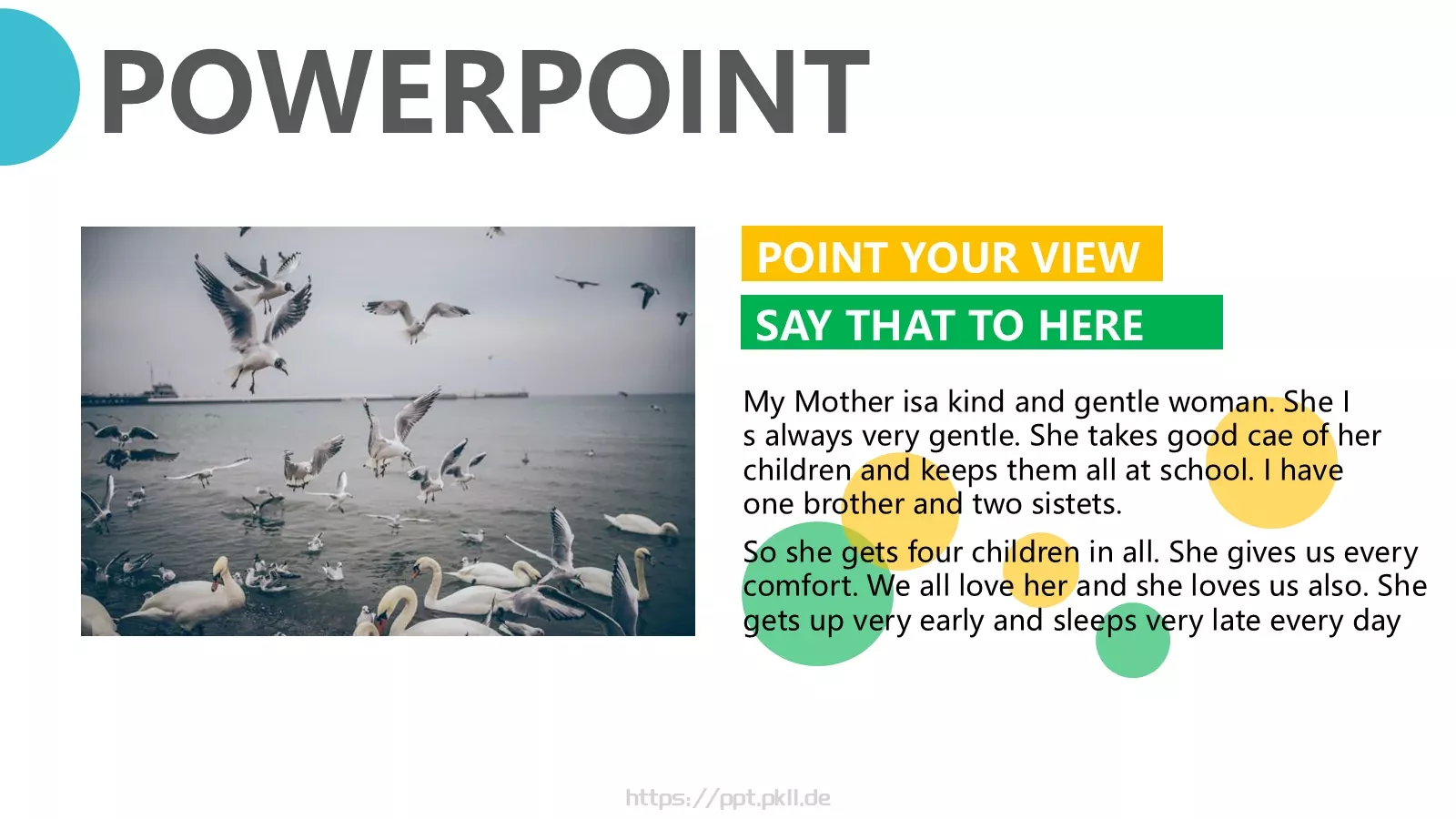 POWERPOINT

POINT YOUR VIEW

SAY THAT TO HERE

My Mother isa kind and gentle woman. She I s always very gentle. She takes good cae of her children and keeps them all at school. I have one brother and two sistets.

So she gets four children in all. She gives us every comfort. We all love her and she loves us also. She gets up very early and sleeps very late every day

https://ppt.pkll.de